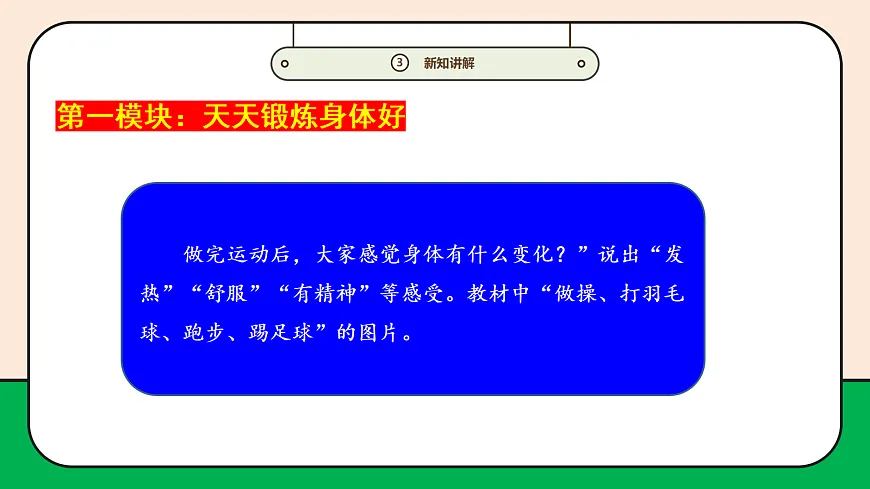 ③ 新知讲解

第一模块：天天锻炼身体好

做完运动后，大家感觉身体有什么变化？”说出“发热”“舒服”“有精神”等感受。教材中“做操、打羽毛球、跑步、踢足球”的图片。